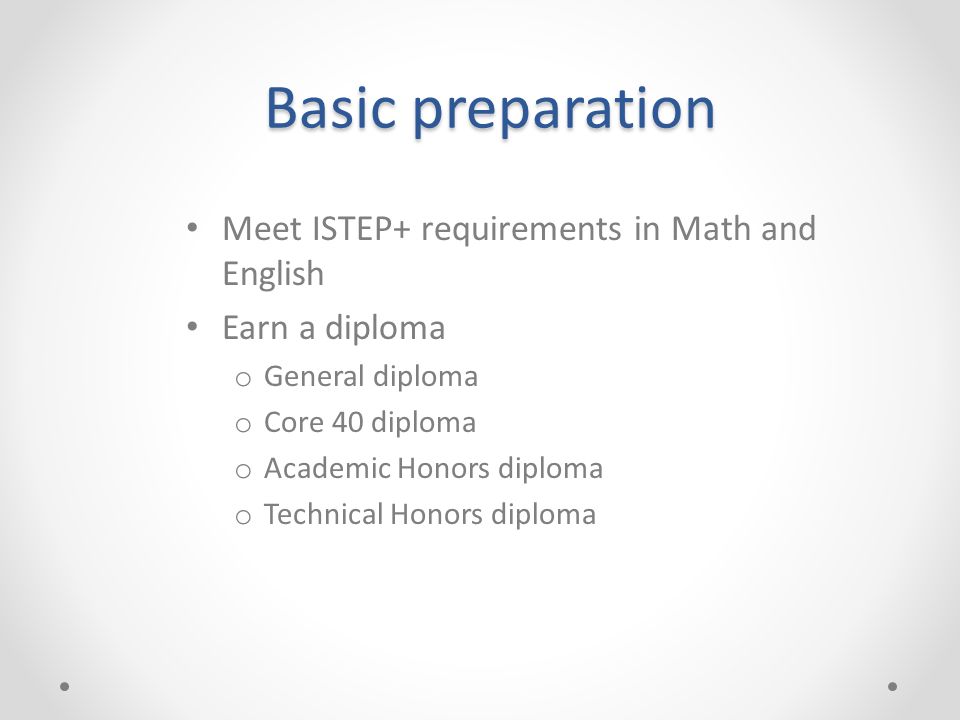 Basic preparation

• Meet ISTEP+ requirements in Math and English
• Earn a diploma
  o General diploma
  o Core 40 diploma
  o Academic Honors diploma
  o Technical Honors diploma